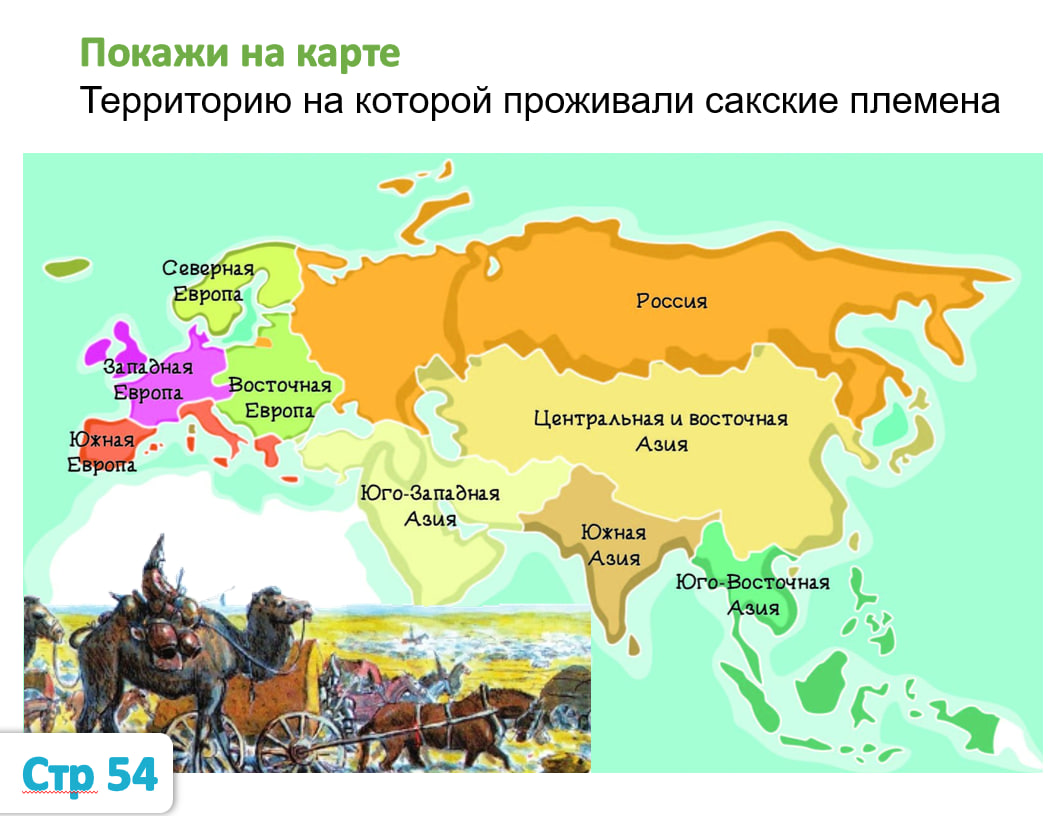 Покажи на карте
Территорию на которой проживали сакские племена

Северная Европа

Россия

Западная Европа

Восточная Европа

Южная Европа

Центральная и восточная Азия

Юго-Западная Азия

Южная Азия

Юго-Восточная Азия

Стр 54